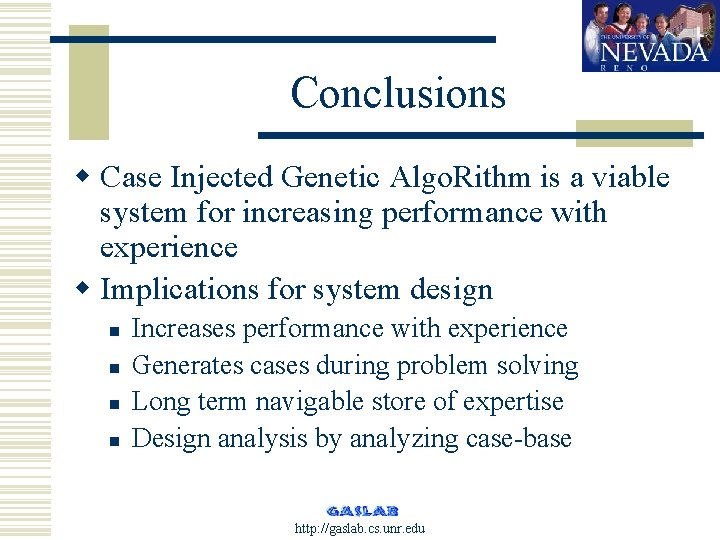 THE UNIVERSITY OF NEVADA RENO

Conclusions

Case Injected Genetic AlgoRithm is a viable system for increasing performance with experience

Implications for system design

Increases performance with experience

Generates cases during problem solving

Long term navigable store of expertise

Design analysis by analyzing case-base

GASLAB

http://gaslab.cs.unr.edu